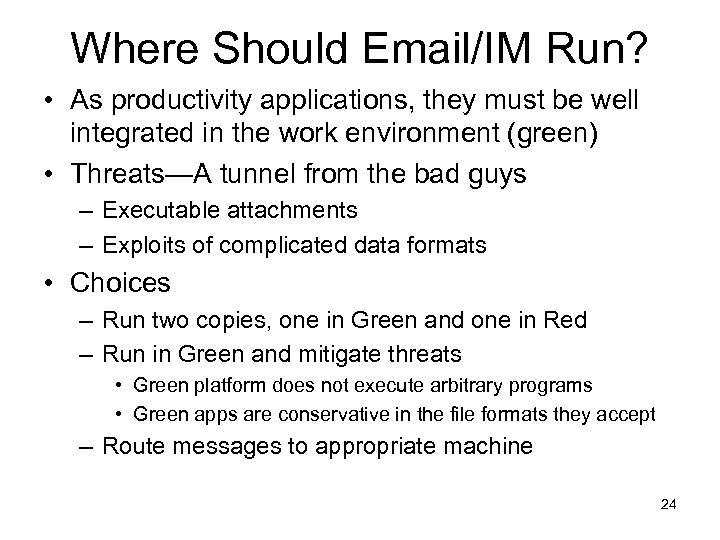 Where Should Email/IM Run?

• As productivity applications, they must be well integrated in the work environment (green)
• Threats—A tunnel from the bad guys
  – Executable attachments
  – Exploits of complicated data formats
• Choices
  – Run two copies, one in Green and one in Red
  – Run in Green and mitigate threats
    • Green platform does not execute arbitrary programs
    • Green apps are conservative in the file formats they accept
  – Route messages to appropriate machine

24